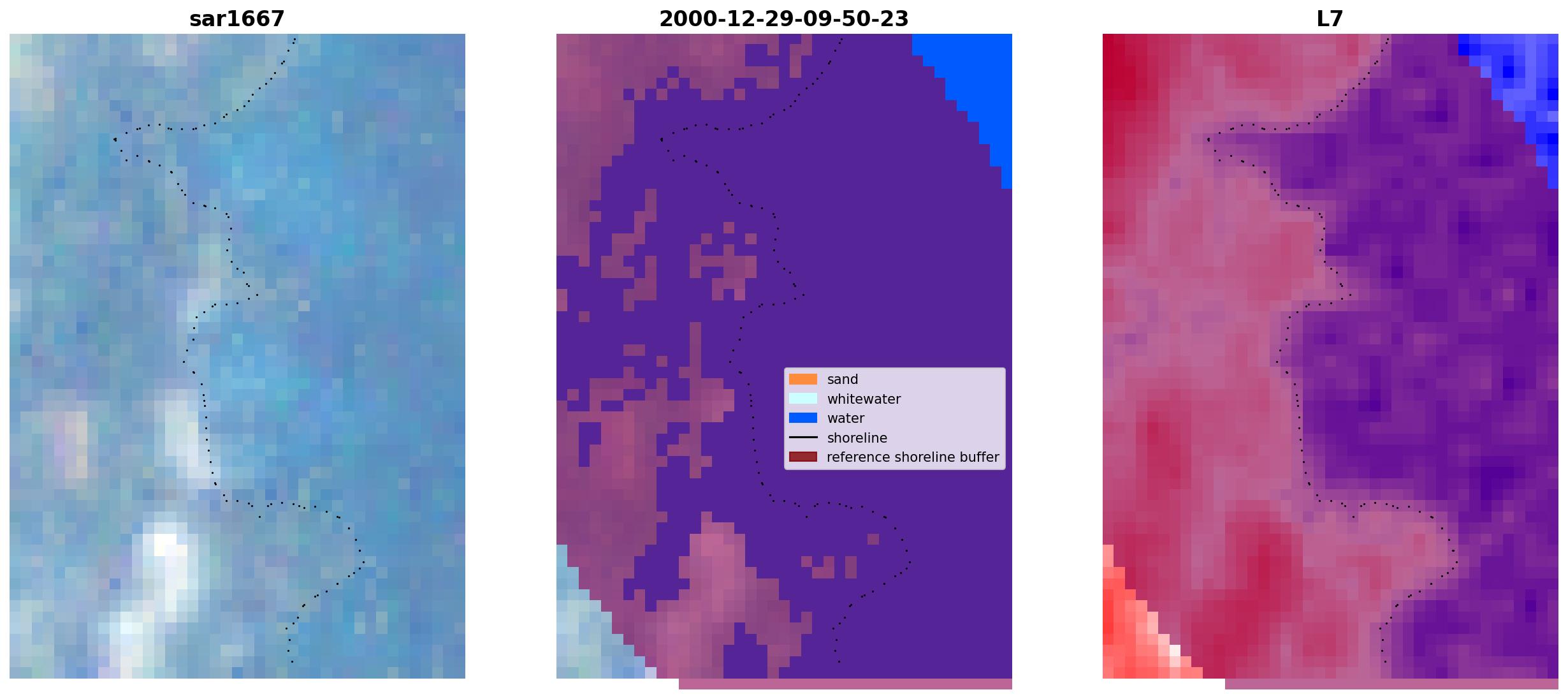 sar1667

2000-12-29-09-50-23

sand
whitewater
water
shoreline
reference shoreline buffer

L7